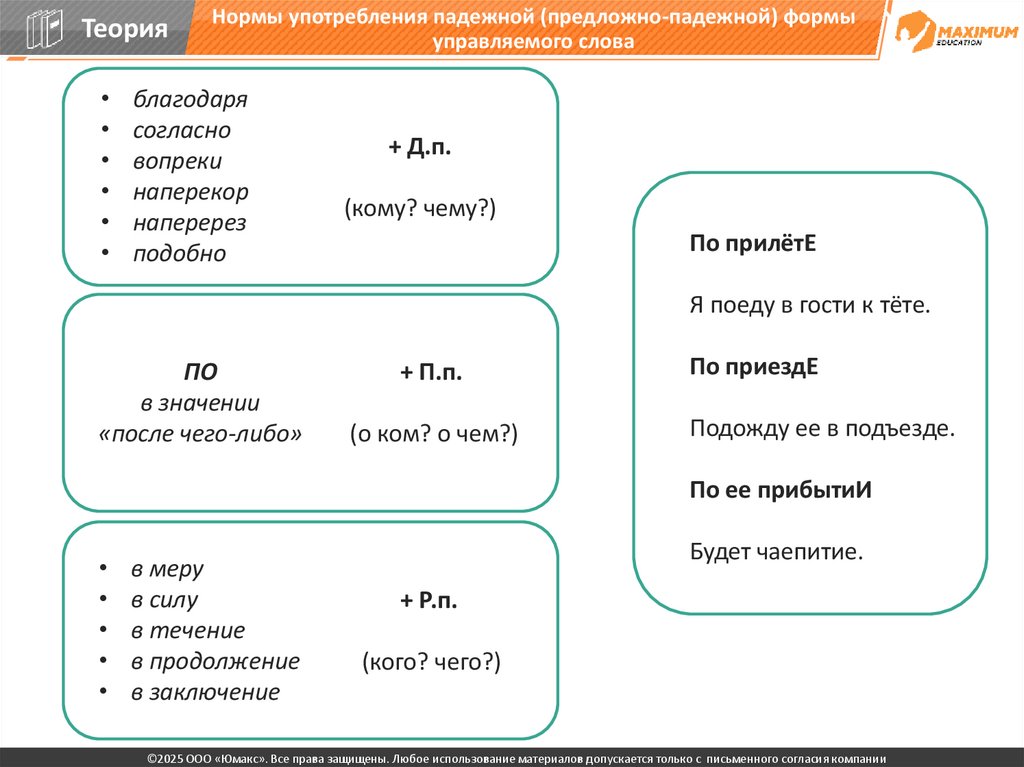 Теория

Нормы употребления падежной (предложно-падежной) формы управляемого слова

MAXIMUM EDUCATION

• благодаря
• согласно
• вопреки
• наперекор
• наперерез
• подобно

+ Д.п.

(кому? чему?)

ПО
в значении
«после чего-либо»

+ П.п.

(о ком? о чем?)

• в меру
• в силу
• в течение
• в продолжение
• в заключение

+ Р.п.

(кого? чего?)

По прилётЕ

Я поеду в гости к тёте.

По приездЕ

Подожду ее в подъезде.

По ее прибытиИ

Будет чаепитие.

©2025 ООО «Юмакс». Все права защищены. Любое использование материалов допускается только с письменного согласия компании